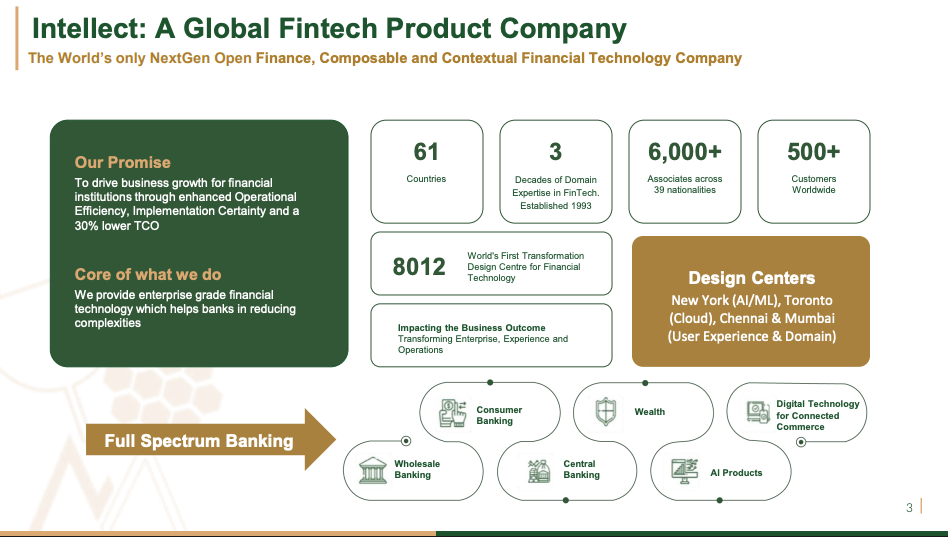 Intellect: A Global Fintech Product Company

The World's only NextGen Open Finance, Composable and Contextual Financial Technology Company

Our Promise
To drive business growth for financial institutions through enhanced Operational Efficiency, Implementation Certainty and a 30% lower TCO

Core of what we do
We provide enterprise grade financial technology which helps banks in reducing complexities

61
Countries

3
Decades of Domain Expertise in FinTech. Established 1993

6,000+
Associates across 39 nationalities

500+
Customers Worldwide

8012
World's First Transformation Design Centre for Financial Technology

Impacting the Business Outcome
Transforming Enterprise, Experience and Operations

Design Centers
New York (AI/ML), Toronto (Cloud), Chennai & Mumbai (User Experience & Domain)

Full Spectrum Banking

Wholesale Banking

Consumer Banking

Central Banking

Wealth

AI Products

Digital Technology for Connected Commerce

3